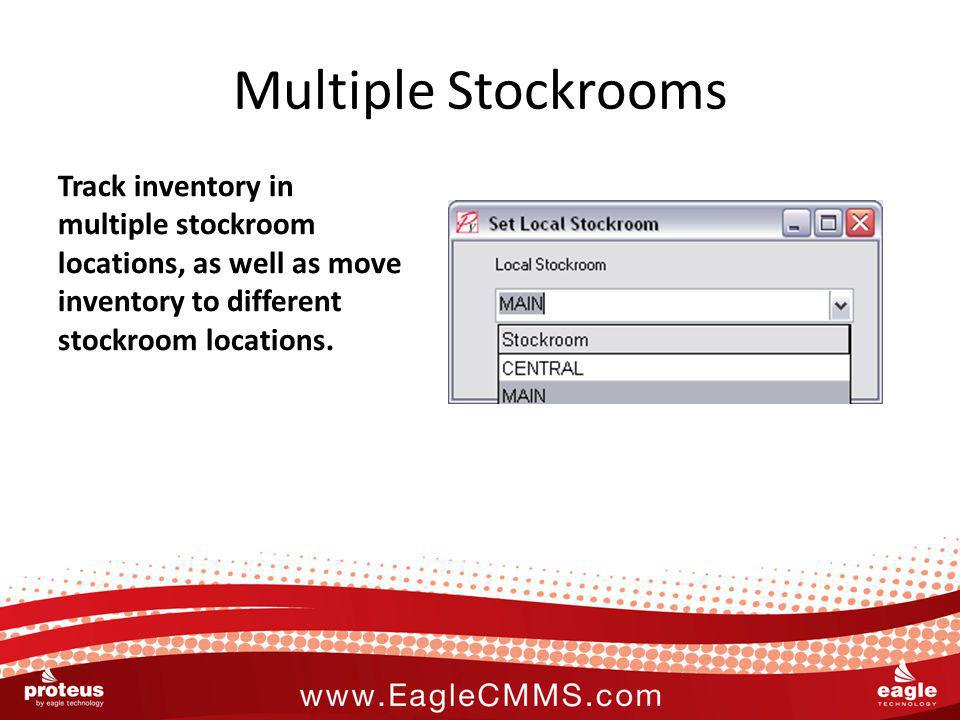 Multiple Stockrooms

Track inventory in multiple stockroom locations, as well as move inventory to different stockroom locations.

Set Local Stockroom

Local Stockroom

MAIN

Stockroom

CENTRAL

MAIN

proteus
by eagle technology

www.EagleCMMS.com

eagle
TECHNOLOGY